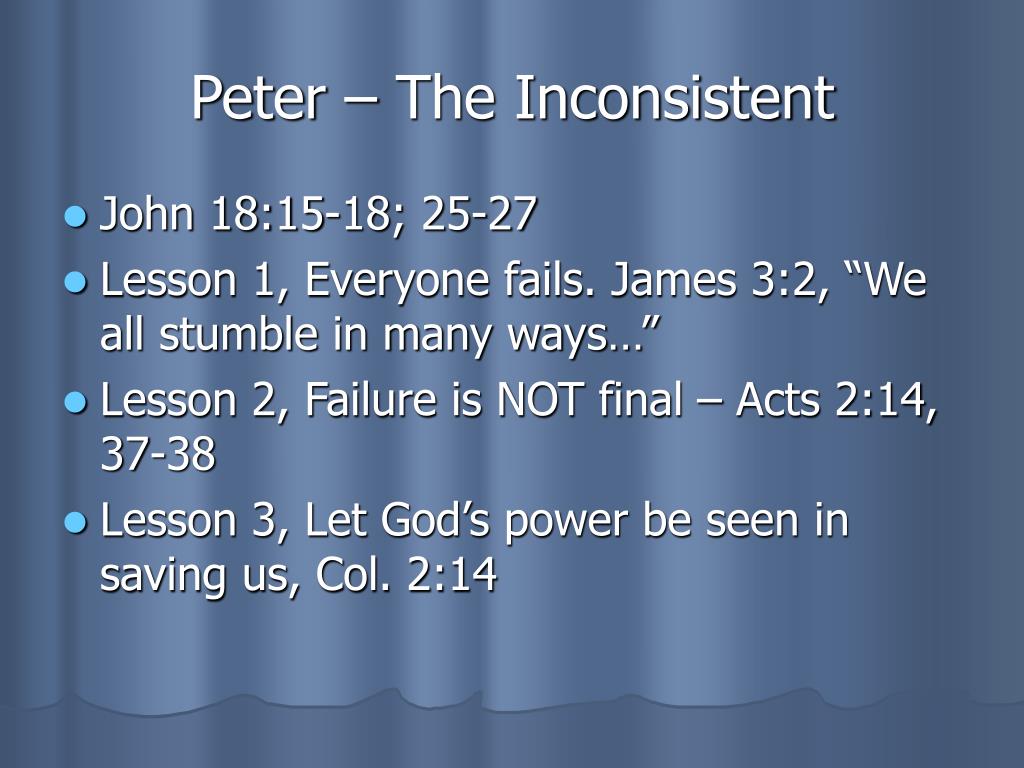 Peter – The Inconsistent

- John 18:15-18; 25-27
- Lesson 1, Everyone fails. James 3:2, “We all stumble in many ways…”
- Lesson 2, Failure is NOT final – Acts 2:14, 37-38
- Lesson 3, Let God’s power be seen in saving us, Col. 2:14